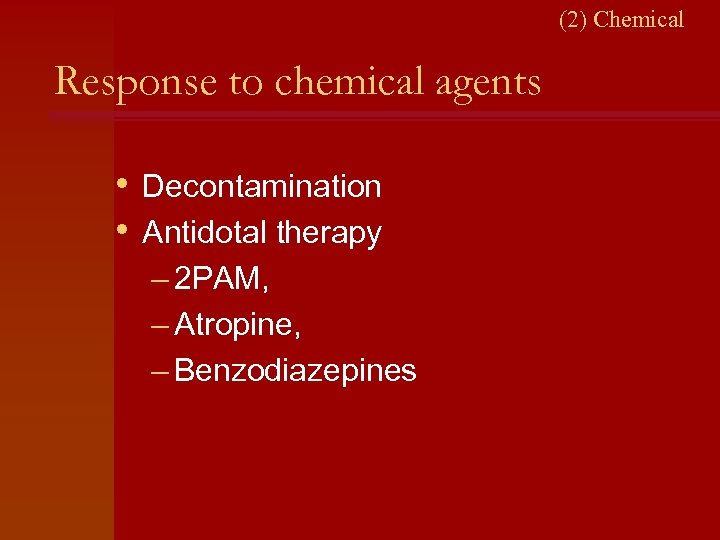 (2) Chemical

Response to chemical agents

• Decontamination
• Antidotal therapy
– 2PAM,
– Atropine,
– Benzodiazepines